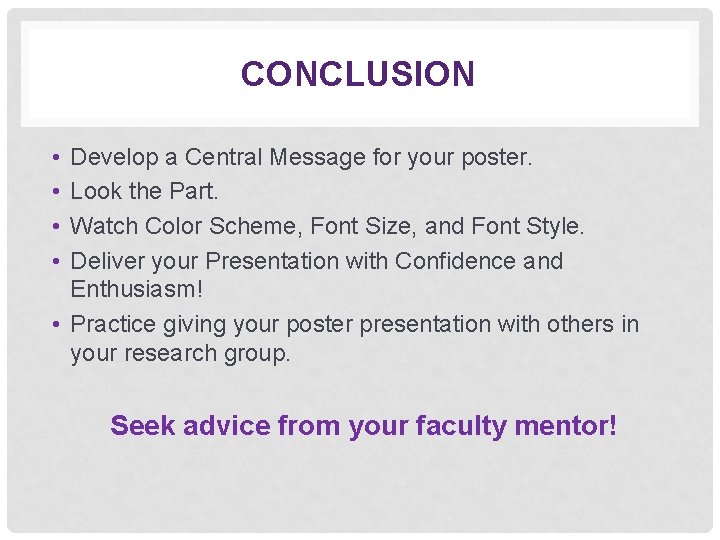 CONCLUSION

• Develop a Central Message for your poster.
• Look the Part.
• Watch Color Scheme, Font Size, and Font Style.
• Deliver your Presentation with Confidence and Enthusiasm!
• Practice giving your poster presentation with others in your research group.

Seek advice from your faculty mentor!